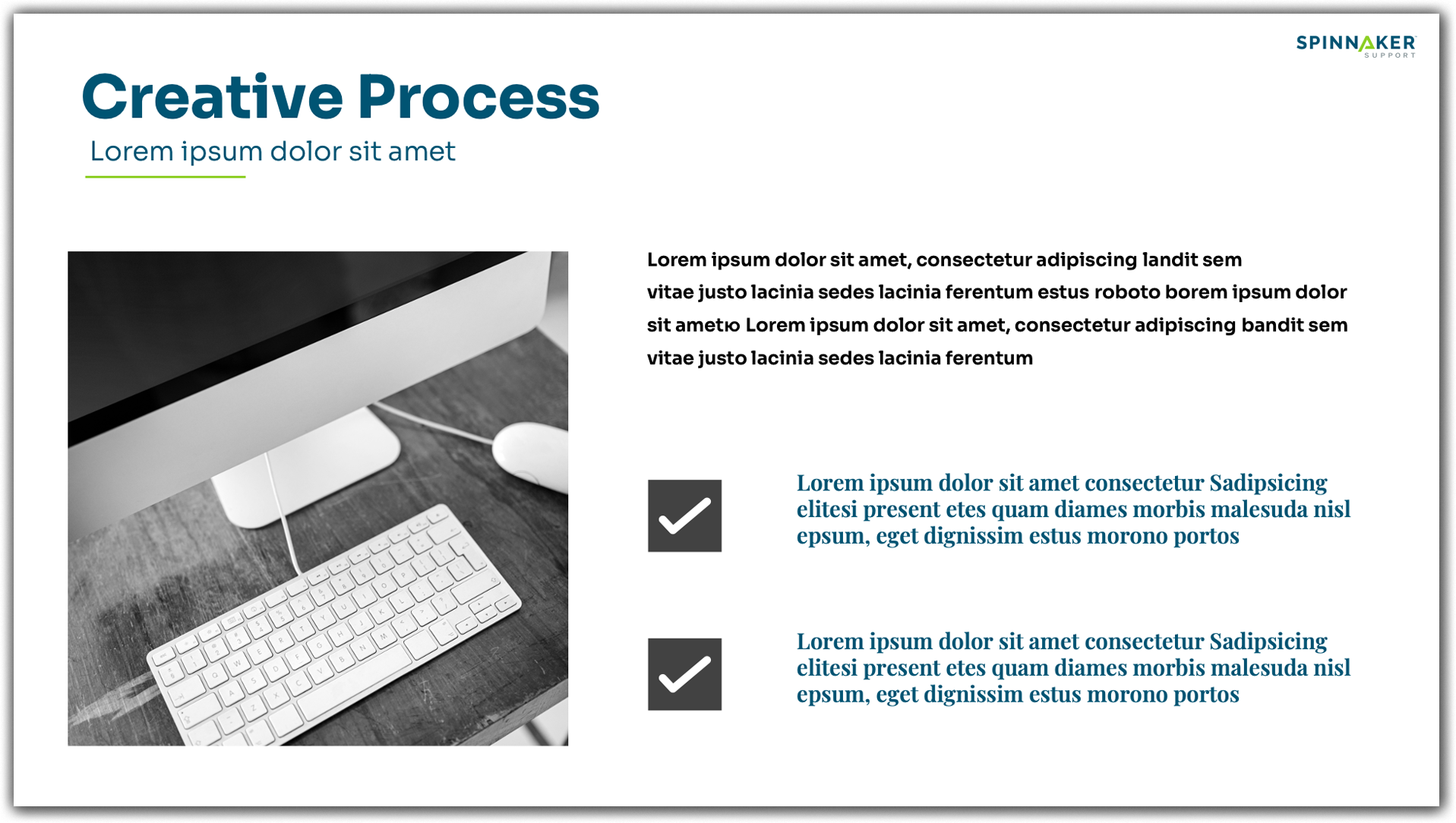 SPINNAKER SUPPORT

Creative Process

Lorem ipsum dolor sit amet

Lorem ipsum dolor sit amet, consectetur adipiscing landit sem vitae justo lacinia sedes lacinia ferentum estus roboto borem ipsum dolor sit ametю Lorem ipsum dolor sit amet, consectetur adipiscing bandit sem vitae justo lacinia sedes lacinia ferentum

Lorem ipsum dolor sit amet consectetur Sadipsicing elitesi present etes quam diames morbis malesuda nisl epsum, eget dignissim estus morono portos

Lorem ipsum dolor sit amet consectetur Sadipsicing elitesi present etes quam diames morbis malesuda nisl epsum, eget dignissim estus morono portos